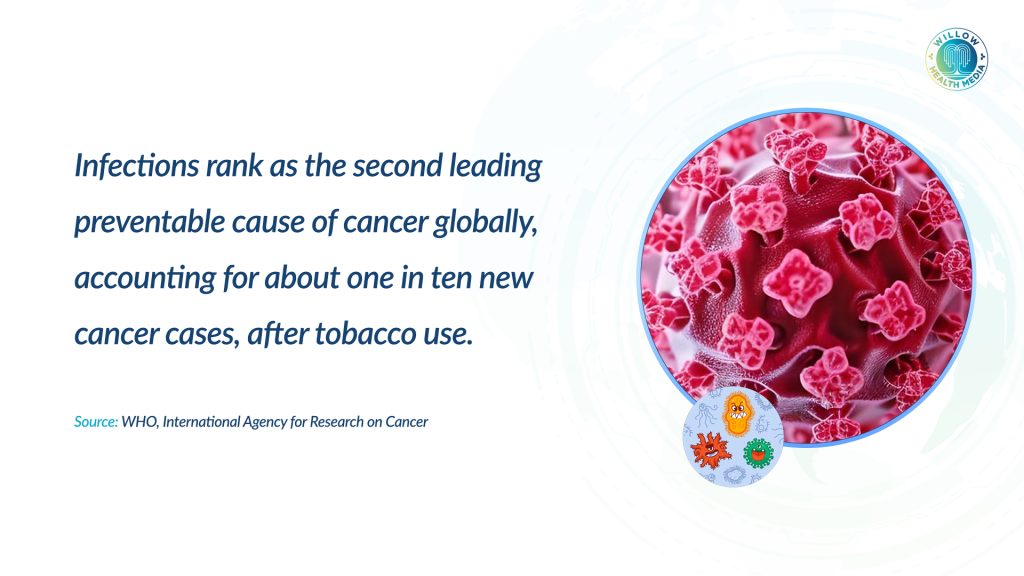 WILLOW HEALTH MEDIA

Infections rank as the second leading preventable cause of cancer globally, accounting for about one in ten new cancer cases, after tobacco use.

Source: WHO, International Agency for Research on Cancer